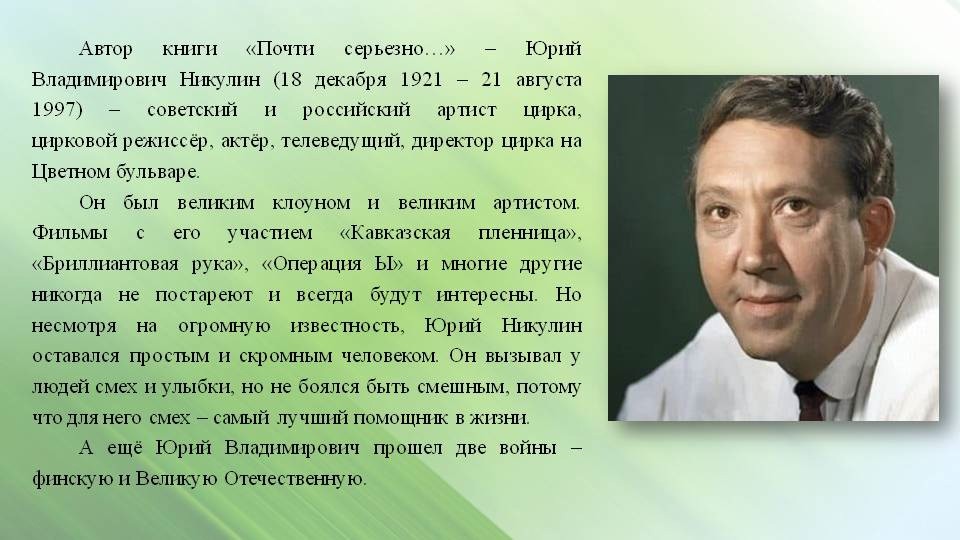 Автор книги «Почти серьезно…» – Юрий Владимирович Никулин (18 декабря 1921 – 21 августа 1997) – советский и российский артист цирка, цирковой режиссёр, актёр, телеведущий, директор цирка на Цветном бульваре.

Он был великим клоуном и великим артистом. Фильмы с его участием «Кавказская пленница», «Бриллиантовая рука», «Операция Ы» и многие другие никогда не постареют и всегда будут интересны. Но несмотря на огромную известность, Юрий Никулин оставался простым и скромным человеком. Он вызывал у людей смех и улыбки, но не боялся быть смешным, потому что для него смех – самый лучший помощник в жизни.

А ещё Юрий Владимирович прошел две войны – финскую и Великую Отечественную.